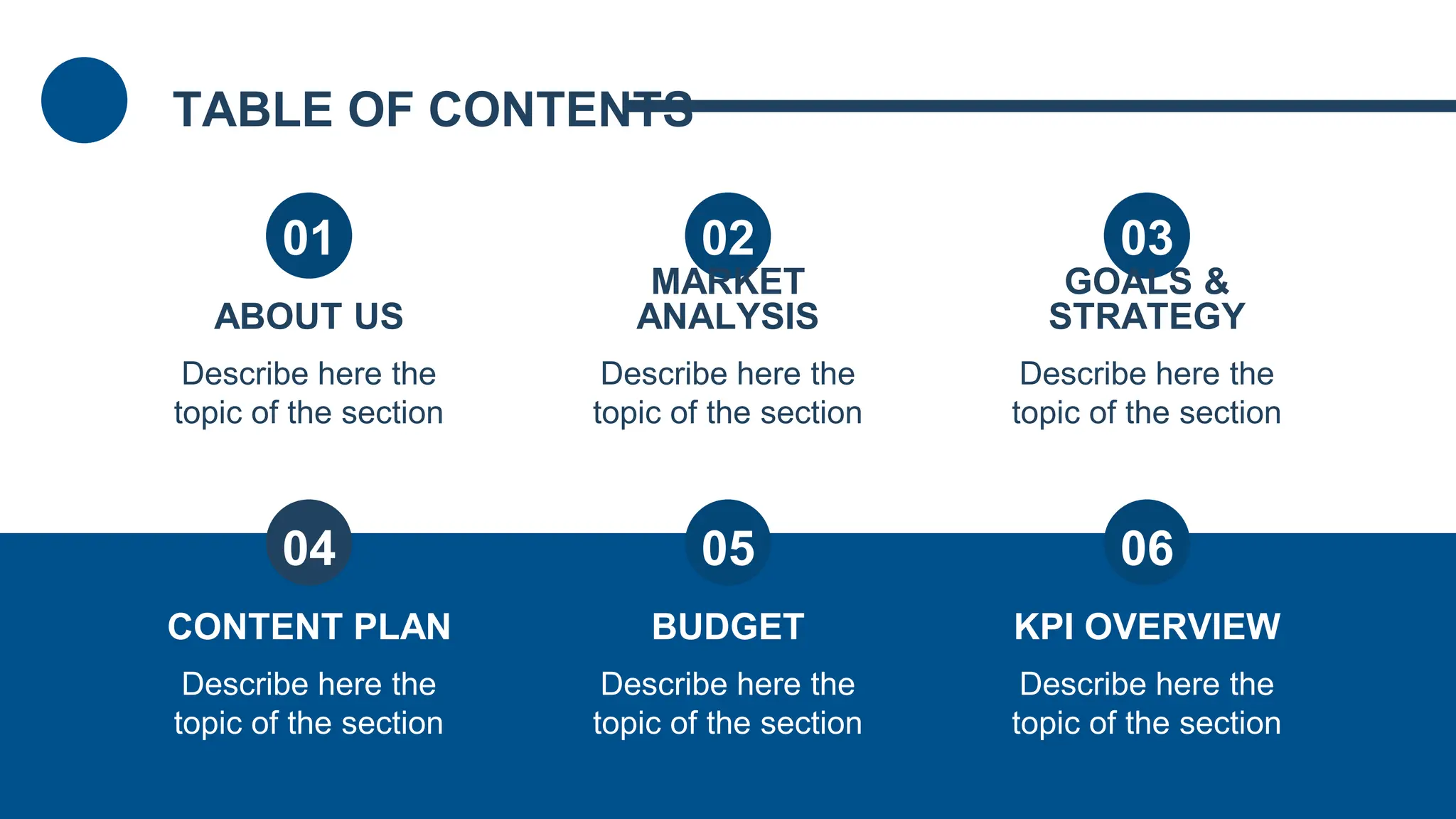 TABLE OF CONTENTS

01
ABOUT US
Describe here the topic of the section

02
MARKET ANALYSIS
Describe here the topic of the section

03
GOALS & STRATEGY
Describe here the topic of the section

04
CONTENT PLAN
Describe here the topic of the section

05
BUDGET
Describe here the topic of the section

06
KPI OVERVIEW
Describe here the topic of the section